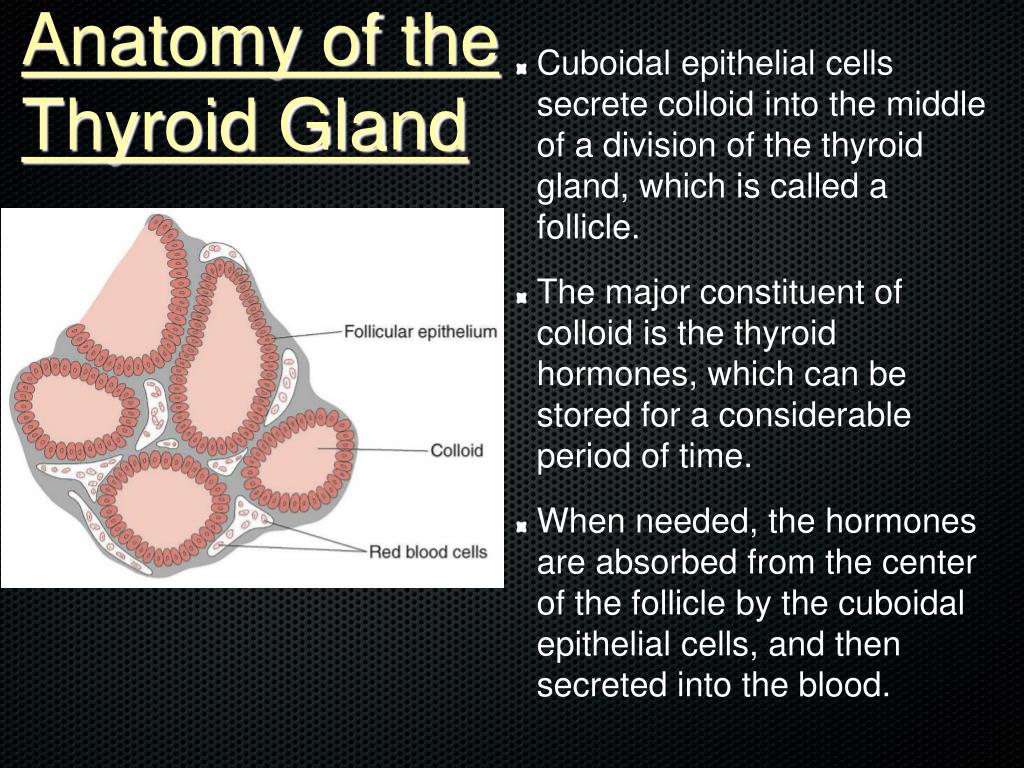 Anatomy of the Thyroid Gland

Follicular epithelium

Colloid

Red blood cells

Cuboidal epithelial cells secrete colloid into the middle of a division of the thyroid gland, which is called a follicle.

The major constituent of colloid is the thyroid hormones, which can be stored for a considerable period of time.

When needed, the hormones are absorbed from the center of the follicle by the cuboidal epithelial cells, and then secreted into the blood.